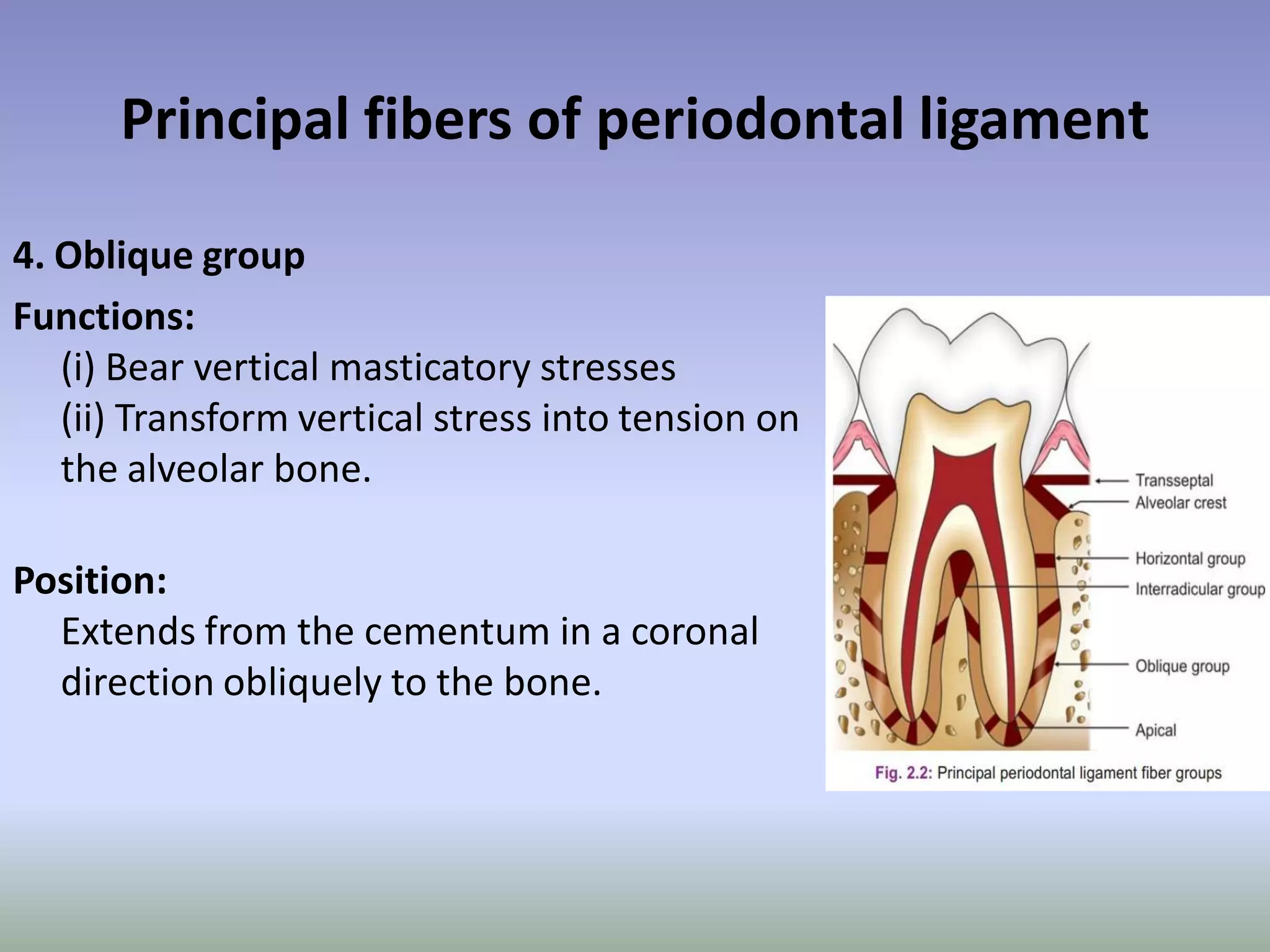 Principal fibers of periodontal ligament

4. Oblique group

Functions:

(i) Bear vertical masticatory stresses

(ii) Transform vertical stress into tension on the alveolar bone.

Position:

Extends from the cementum in a coronal direction obliquely to the bone.

Transseptal
Alveolar crest
Horizontal group
Interradicular group
Oblique group
Apical

Fig. 2.2: Principal periodontal ligament fiber groups